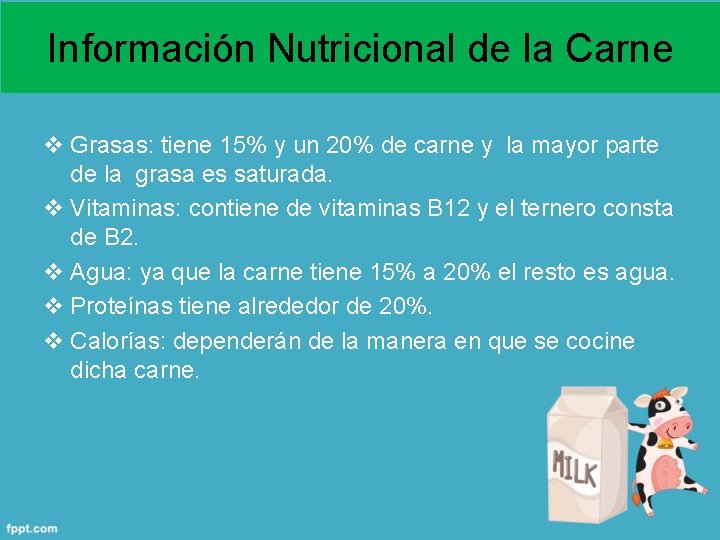 Información Nutricional de la Carne

❖ Grasas: tiene 15% y un 20% de carne y la mayor parte de la grasa es saturada.
❖ Vitaminas: contiene de vitaminas B12 y el ternero consta de B2.
❖ Agua: ya que la carne tiene 15% a 20% el resto es agua.
❖ Proteínas tiene alrededor de 20%.
❖ Calorías: dependerán de la manera en que se cocine dicha carne.

MILK

fppt.com